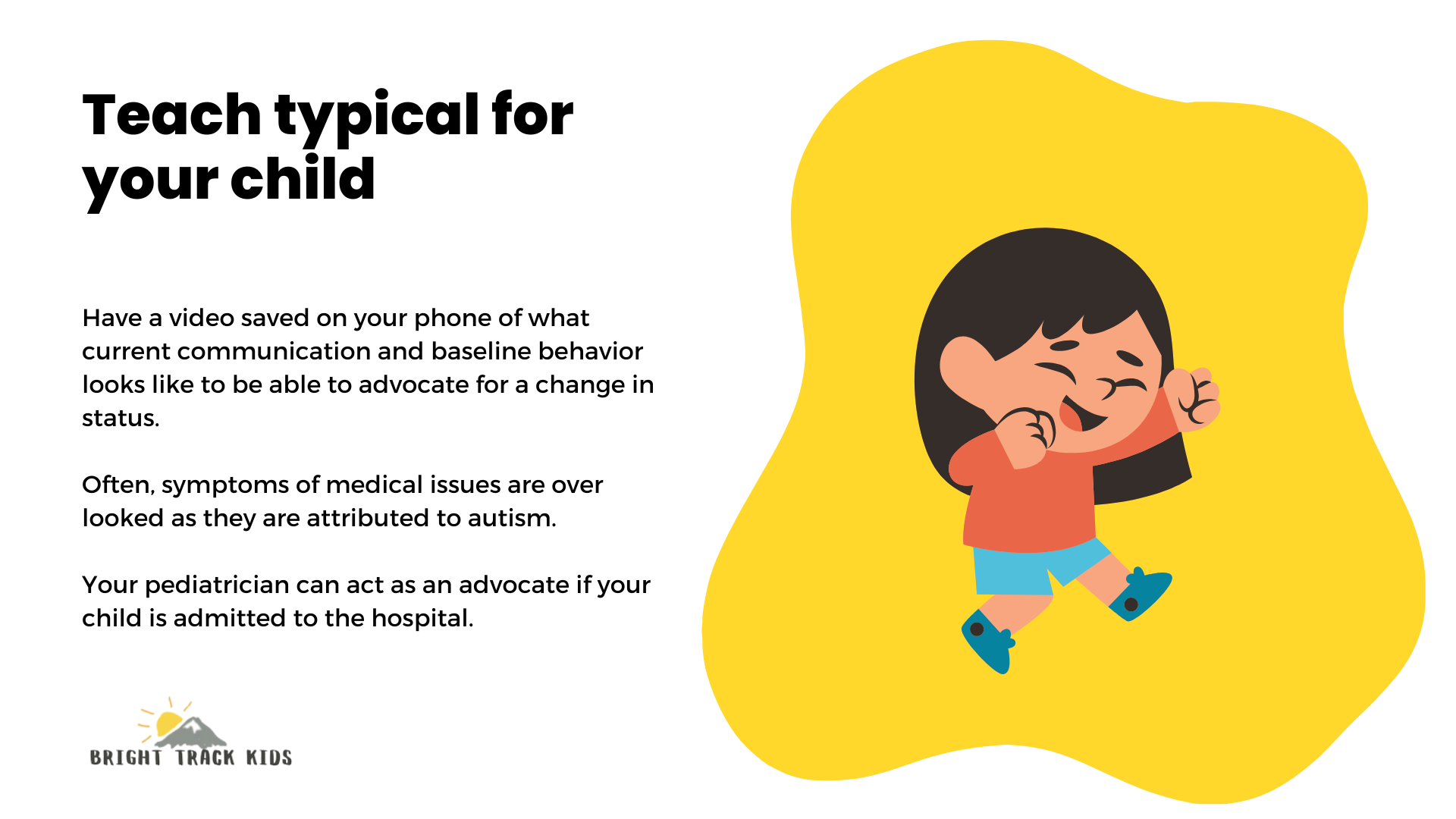 Teach typical for your child

Have a video saved on your phone of what current communication and baseline behavior looks like to be able to advocate for a change in status.

Often, symptoms of medical issues are over looked as they are attributed to autism.

Your pediatrician can act as an advocate if your child is admitted to the hospital.

BRIGHT TRACK KIDS